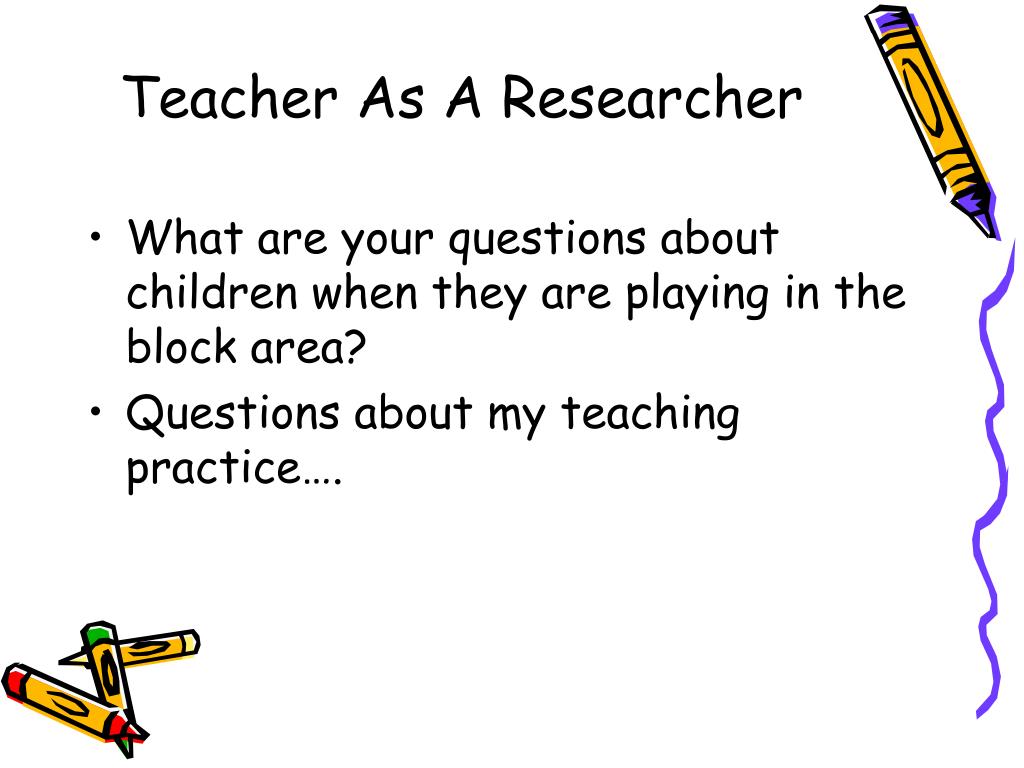 Teacher As A Researcher

• What are your questions about children when they are playing in the block area?

• Questions about my teaching practice….